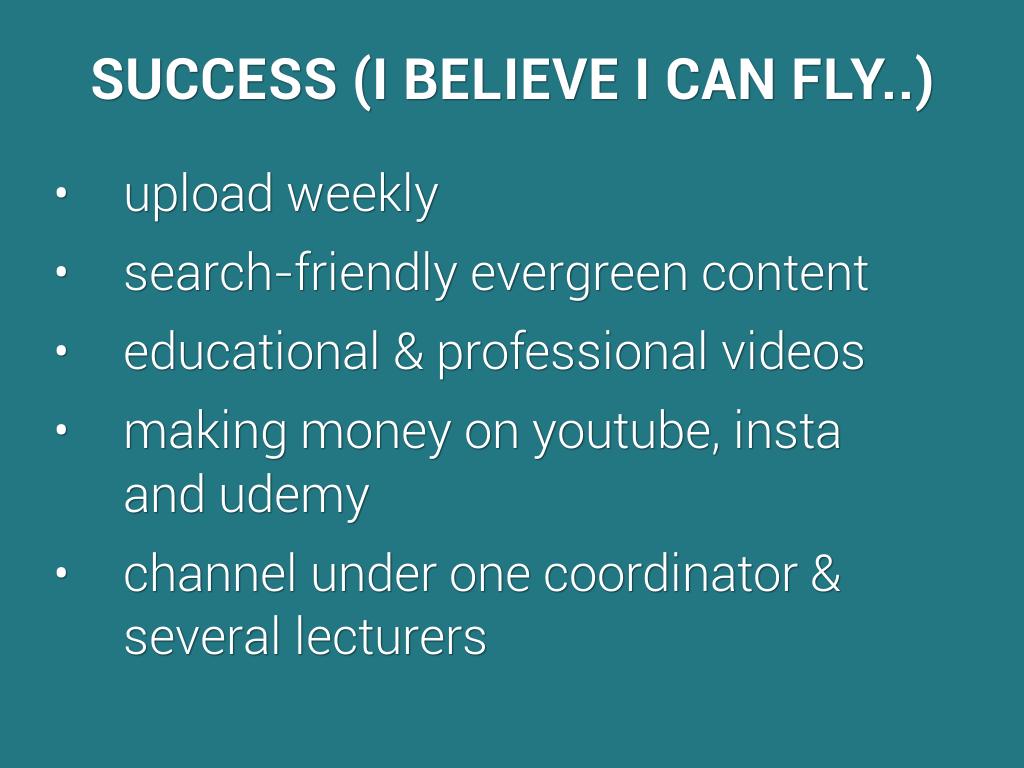 SUCCESS (I BELIEVE I CAN FLY..)

• upload weekly
• search-friendly evergreen content
• educational & professional videos
• making money on youtube, insta and udemy
• channel under one coordinator & several lecturers